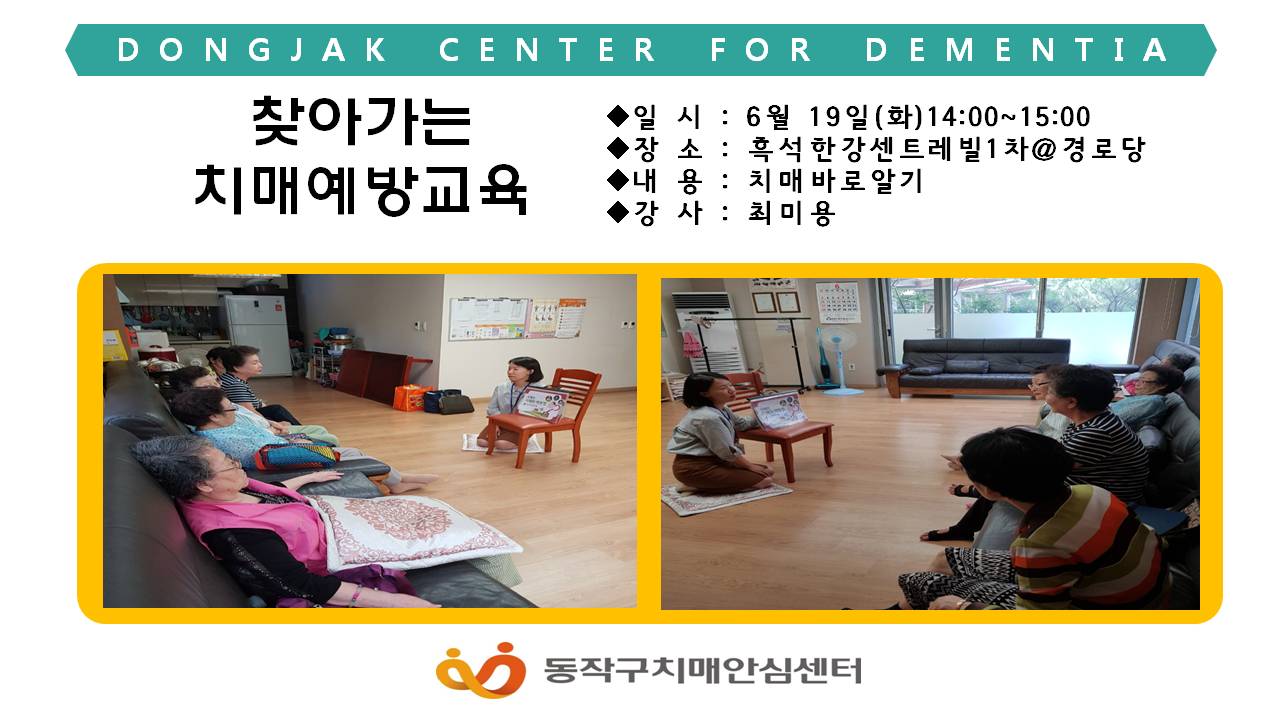 DONGJAK CENTER FOR DEMENTIA

찾아가는
치매예방교육

◆일 시 : 6월 19일(화)14:00~15:00
◆장 소 : 흑석한강센트레빌1차@경로당
◆내 용 : 치매바로알기
◆강 사 : 최미용

동작구치매안심센터